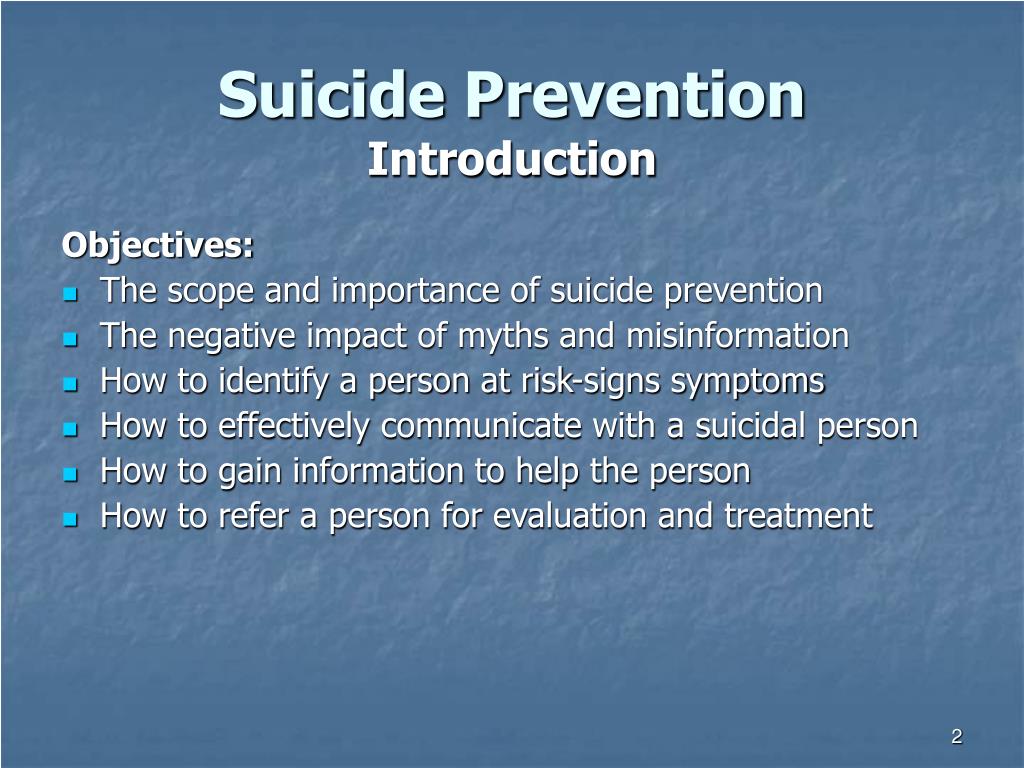 Suicide Prevention
Introduction

Objectives:
- The scope and importance of suicide prevention
- The negative impact of myths and misinformation
- How to identify a person at risk-signs symptoms
- How to effectively communicate with a suicidal person
- How to gain information to help the person
- How to refer a person for evaluation and treatment

2